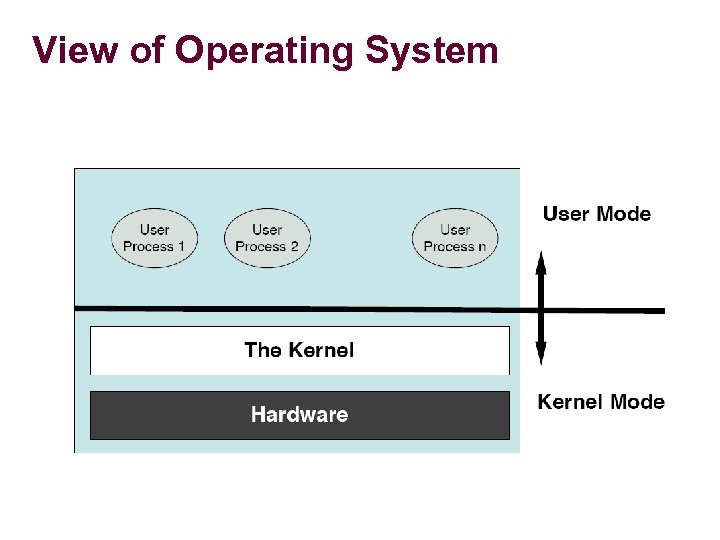 View of Operating System

User Process 1

User Process 2

User Process n

User Mode

The Kernel

Hardware

Kernel Mode